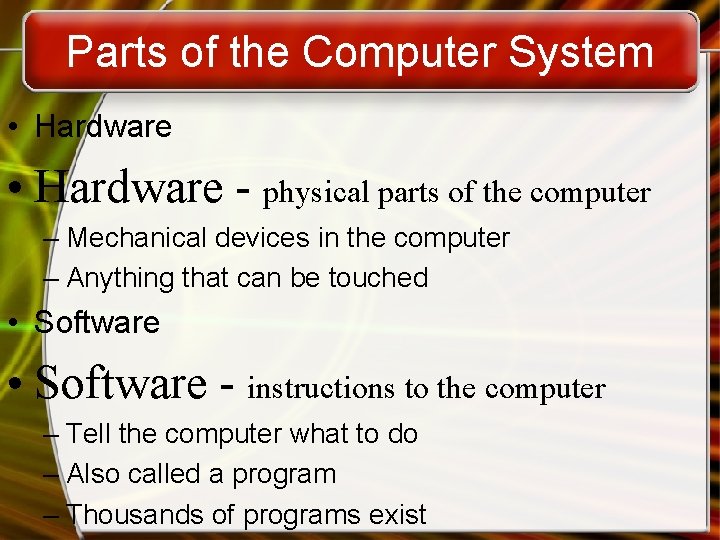 Parts of the Computer System

• Hardware

• Hardware - physical parts of the computer

– Mechanical devices in the computer

– Anything that can be touched

• Software

• Software - instructions to the computer

– Tell the computer what to do

– Also called a program

– Thousands of programs exist